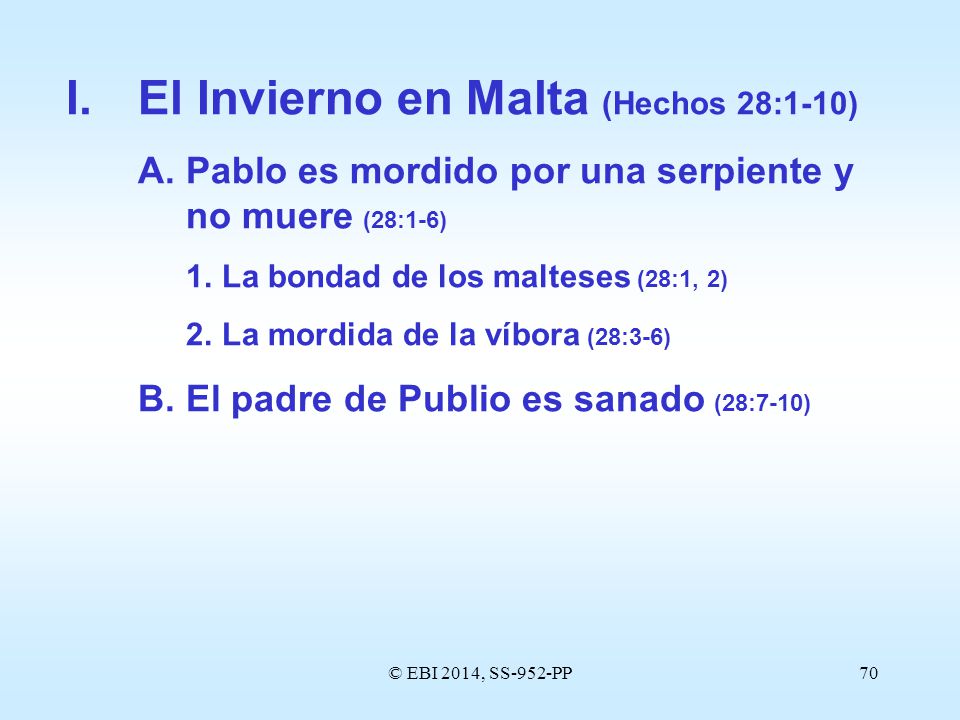 I. El Invierno en Malta (Hechos 28:1-10)

A. Pablo es mordido por una serpiente y no muere (28:1-6)

1. La bondad de los malteses (28:1, 2)

2. La mordida de la víbora (28:3-6)

B. El padre de Publio es sanado (28:7-10)

© EBI 2014, SS-952-PP

70